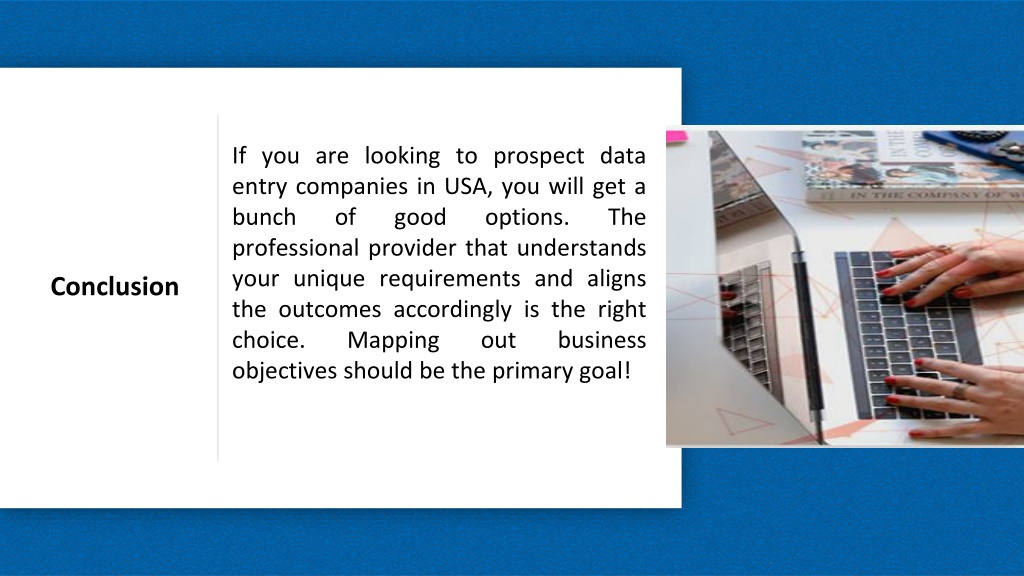 Conclusion

If you are looking to prospect data entry companies in USA, you will get a bunch of good options. The professional provider that understands your unique requirements and aligns the outcomes accordingly is the right choice. Mapping out business objectives should be the primary goal!

IN THE COMPANY OF W